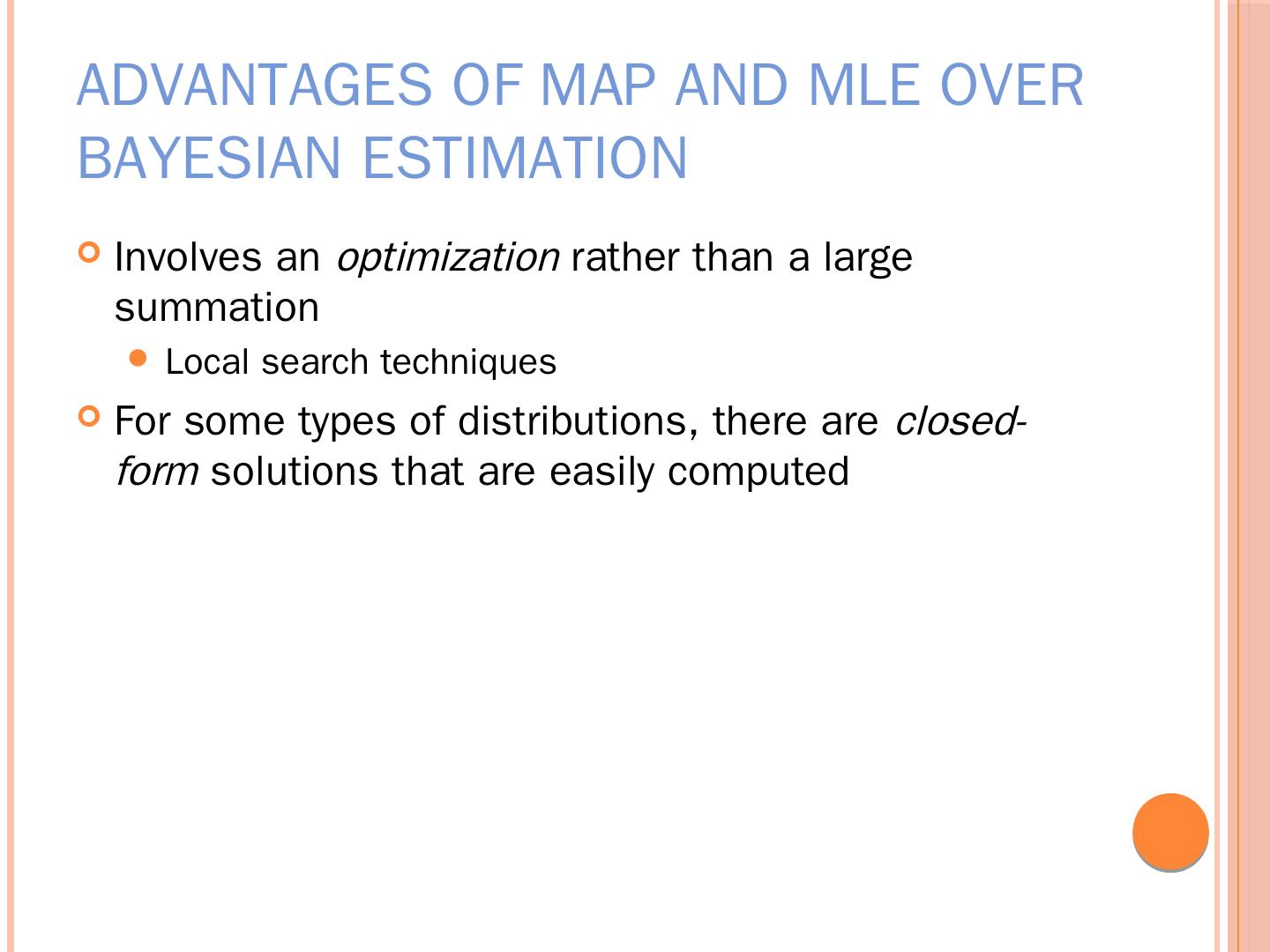 ADVANTAGES OF MAP AND MLE OVER BAYESIAN ESTIMATION

Involves an optimization rather than a large summation

Local search techniques

For some types of distributions, there are closed-form solutions that are easily computed